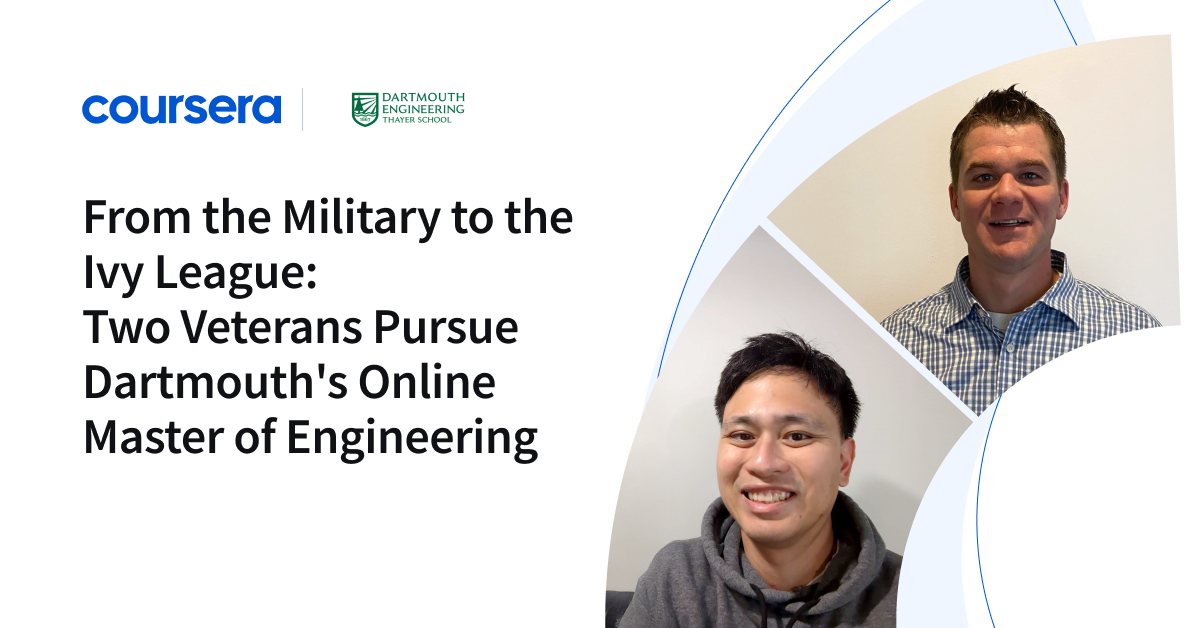 coursera

DARTMOUTH ENGINEERING THAYER SCHOOL

From the Military to the Ivy League: Two Veterans Pursue Dartmouth's Online Master of Engineering